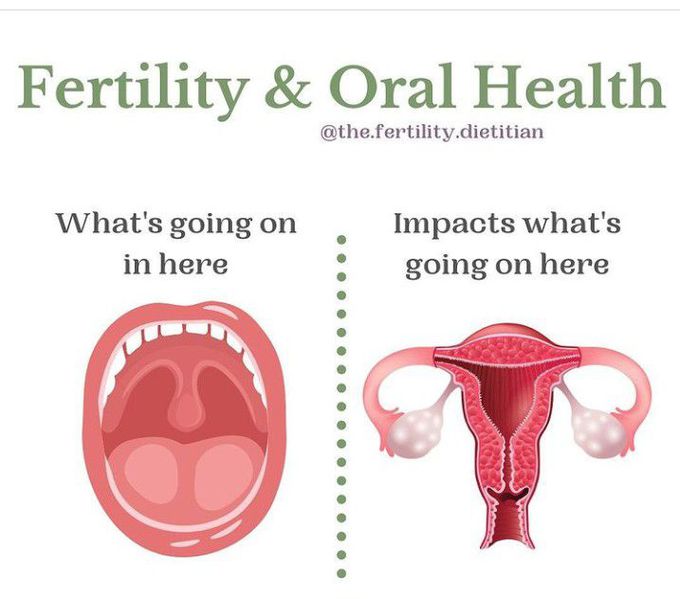 Fertility & Oral Health

@the.fertility.dietitian

What's going on in here

Impacts what's going on here